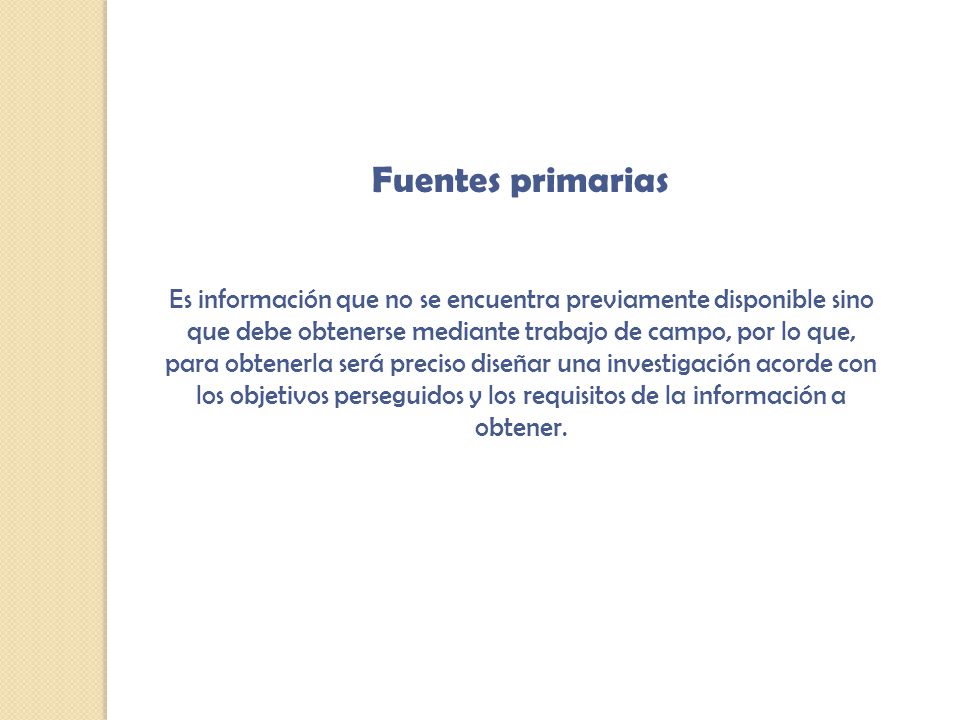 Fuentes primarias

Es información que no se encuentra previamente disponible sino que debe obtenerse mediante trabajo de campo, por lo que, para obtenerla será preciso diseñar una investigación acorde con los objetivos perseguidos y los requisitos de la información a obtener.